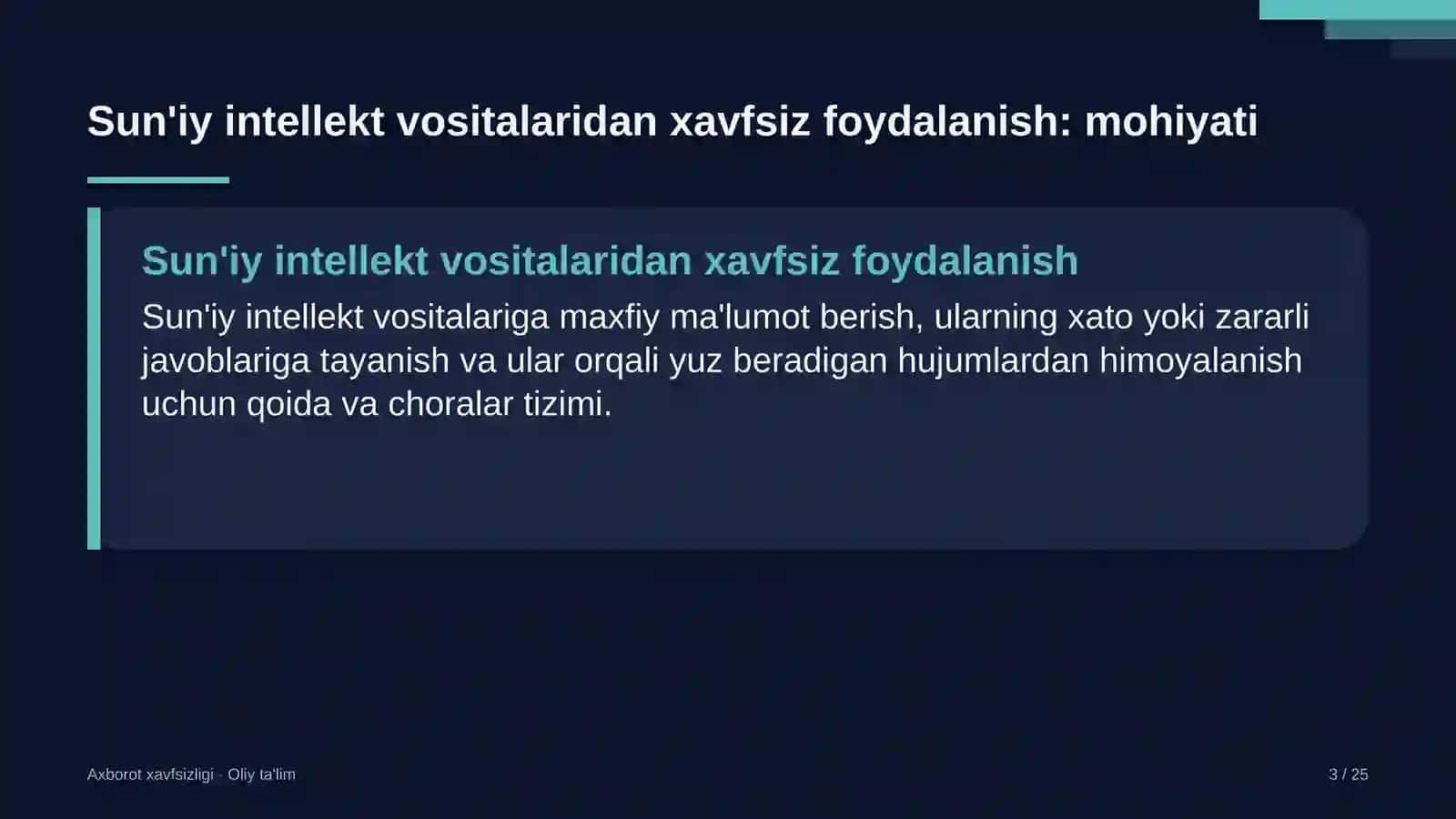 Sun'iy intellekt vositalaridan xavfsiz foydalanish: mohiyati

Sun'iy intellekt vositalaridan xavfsiz foydalanish

Sun'iy intellekt vositalariga maxfiy ma'lumot berish, ularning xato yoki zararli javoblariga tayanish va ular orqali yuz beradigan hujumlardan himoyalanish uchun qoida va choralar tizimi.

Axborot xavfsizligi · Oliy ta'lim

3 / 25